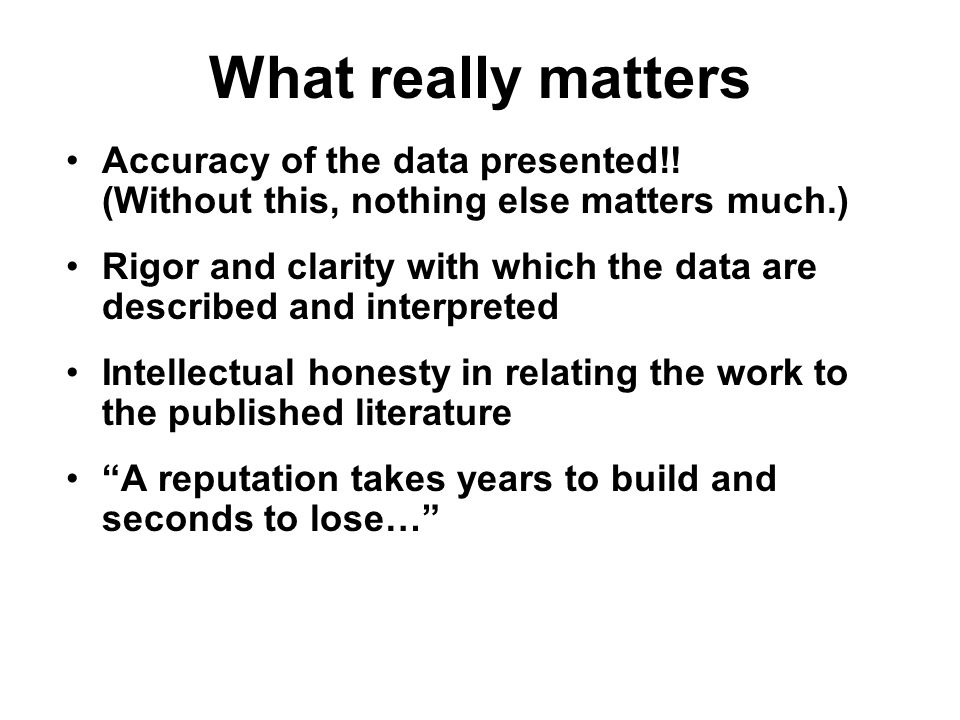 What really matters

• Accuracy of the data presented!! (Without this, nothing else matters much.)

• Rigor and clarity with which the data are described and interpreted

• Intellectual honesty in relating the work to the published literature

• “A reputation takes years to build and seconds to lose…”